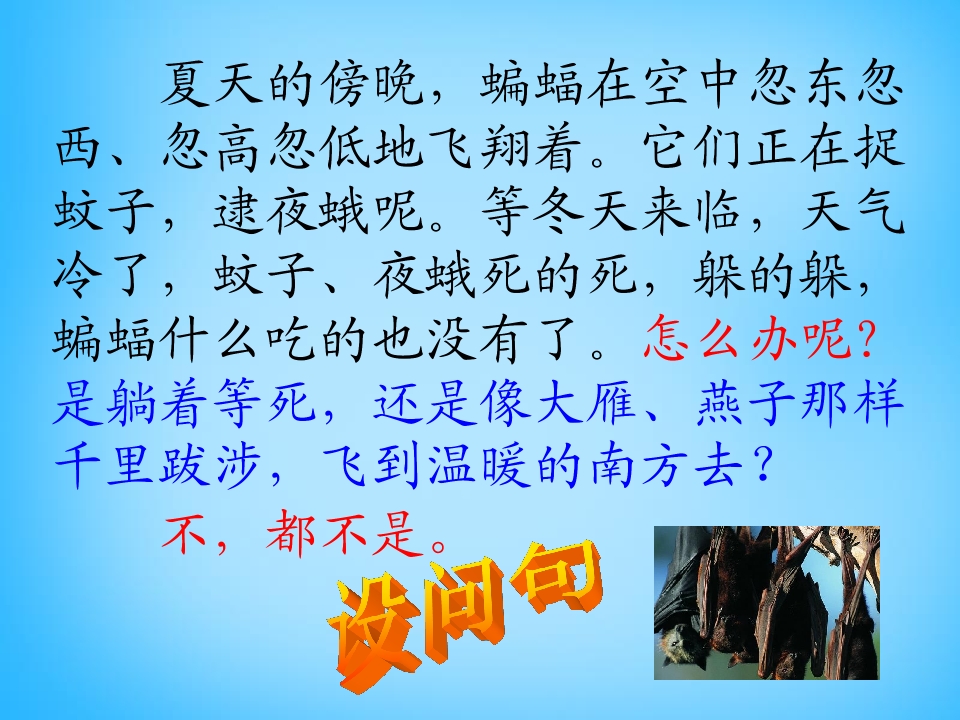 夏天的傍晚，蝙蝠在空中忽东忽西、忽高忽低地飞翔着。它们正在捉蚊子，逮夜蛾呢。等冬天来临，天气冷了，蚊子、夜蛾死的死，躲的躲，蝙蝠什么吃的也没有了。怎么办呢？是躺着等死，还是像大雁、燕子那样千里跋涉，飞到温暖的南方去？

不，都不是。

设问句